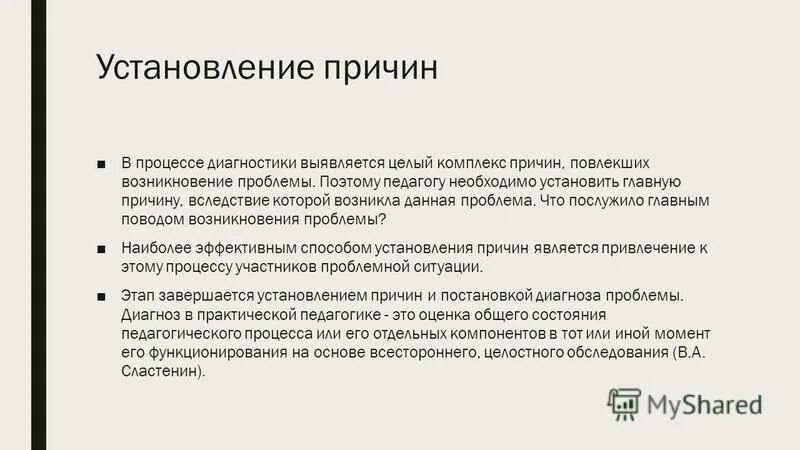 Установление причин

■ В процессе диагностики выявляется целый комплекс причин, повлекших возникновение проблемы. Поэтому педагогу необходимо установить главную причину, вследствие которой возникла данная проблема. Что послужило главным поводом возникновения проблемы?

■ Наиболее эффективным способом установления причин является привлечение к этому процессу участников проблемной ситуации.

■ Этап завершается установлением причин и постановкой диагноза проблемы. Диагноз в практической педагогике - это оценка общего состояния педагогического процесса или его отдельных компонентов в тот или иной момент его функционирования на основе всестороннего, целостного обследования (В.А. Сластенин).

MyShared